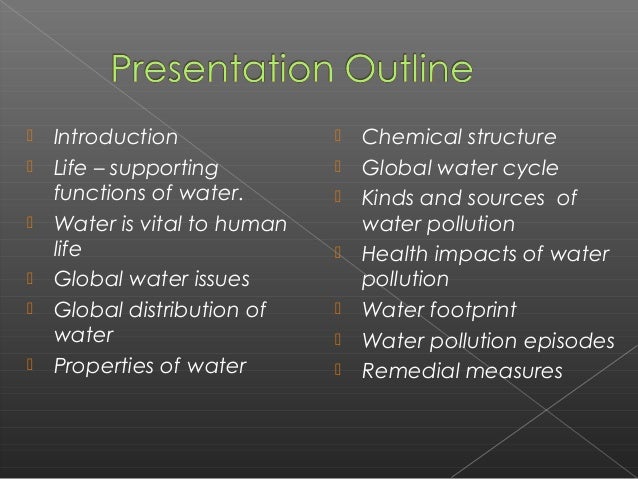 Presentation Outline

Introduction
Life – supporting functions of water.
Water is vital to human life
Global water issues
Global distribution of water
Properties of water

Chemical structure
Global water cycle
Kinds and sources of water pollution
Health impacts of water pollution
Water footprint
Water pollution episodes
Remedial measures